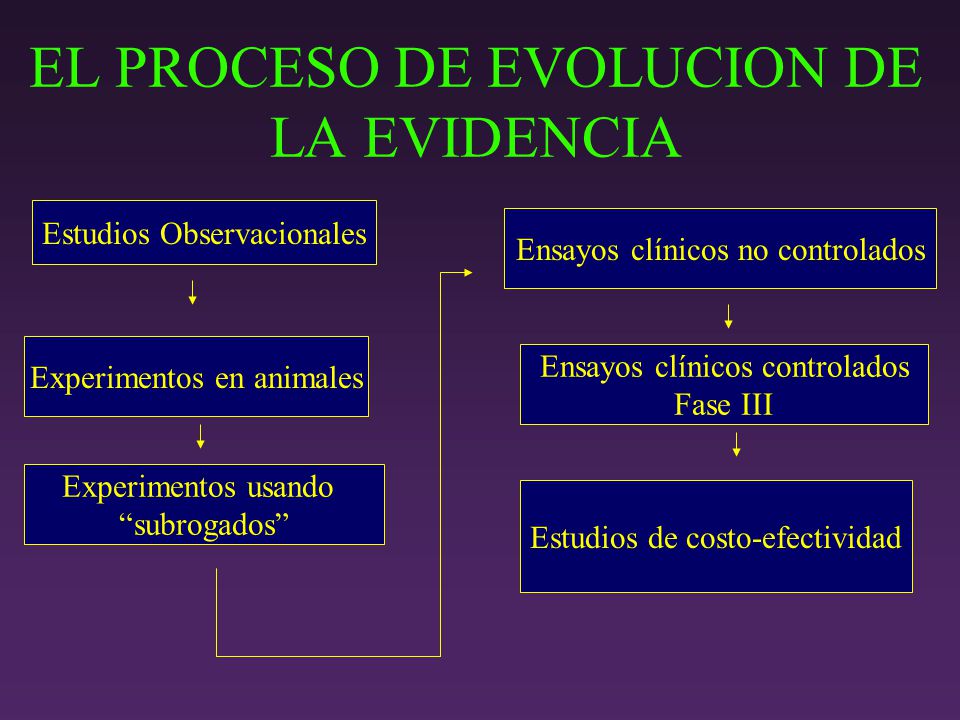 EL PROCESO DE EVOLUCION DE LA EVIDENCIA

Estudios Observacionales

Experimentos en animales

Experimentos usando “subrogados”

Ensayos clínicos no controlados

Ensayos clínicos controlados Fase III

Estudios de costo-efectividad